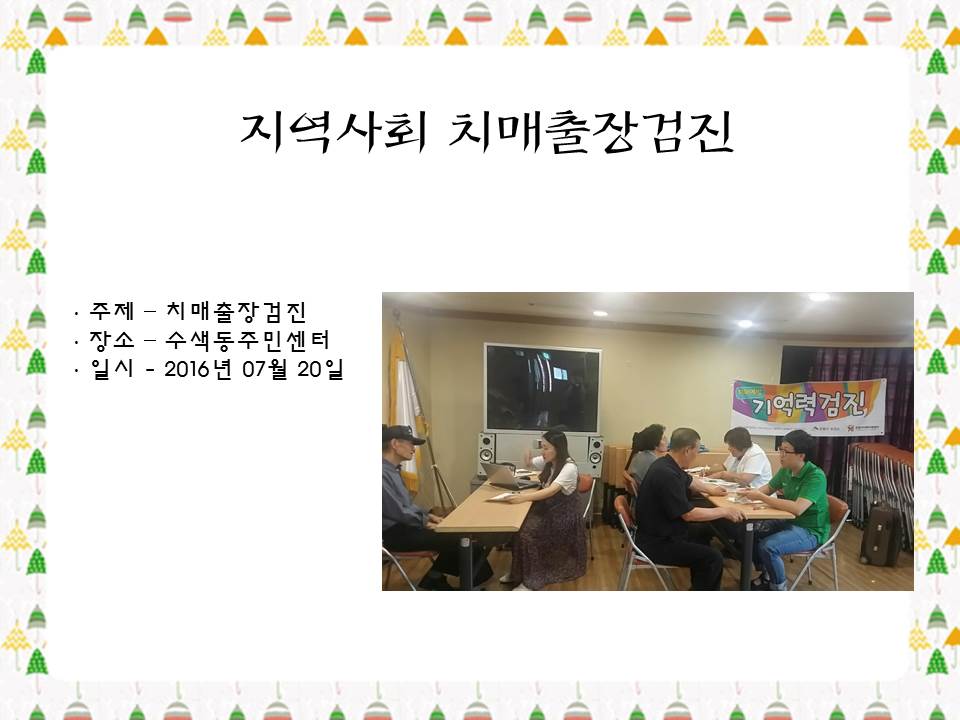 지역사회 치매출장검진

· 주제 – 치매출장검진
· 장소 – 수색동주민센터
· 일시 - 2016년 07월 20일

기억력검진